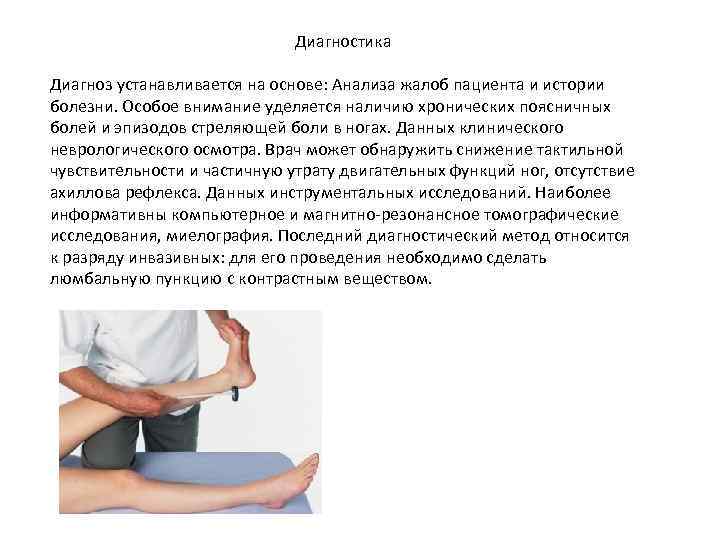 Диагностика

Диагноз устанавливается на основе: Анализа жалоб пациента и истории болезни. Особое внимание уделяется наличию хронических поясничных болей и эпизодов стреляющей боли в ногах. Данных клинического неврологического осмотра. Врач может обнаружить снижение тактильной чувствительности и частичную утрату двигательных функций ног, отсутствие ахиллова рефлекса. Данных инструментальных исследований. Наиболее информативны компьютерное и магнитно-резонансное томографические исследования, миелография. Последний диагностический метод относится к разряду инвазивных: для его проведения необходимо сделать люмбальную пункцию с контрастным веществом.